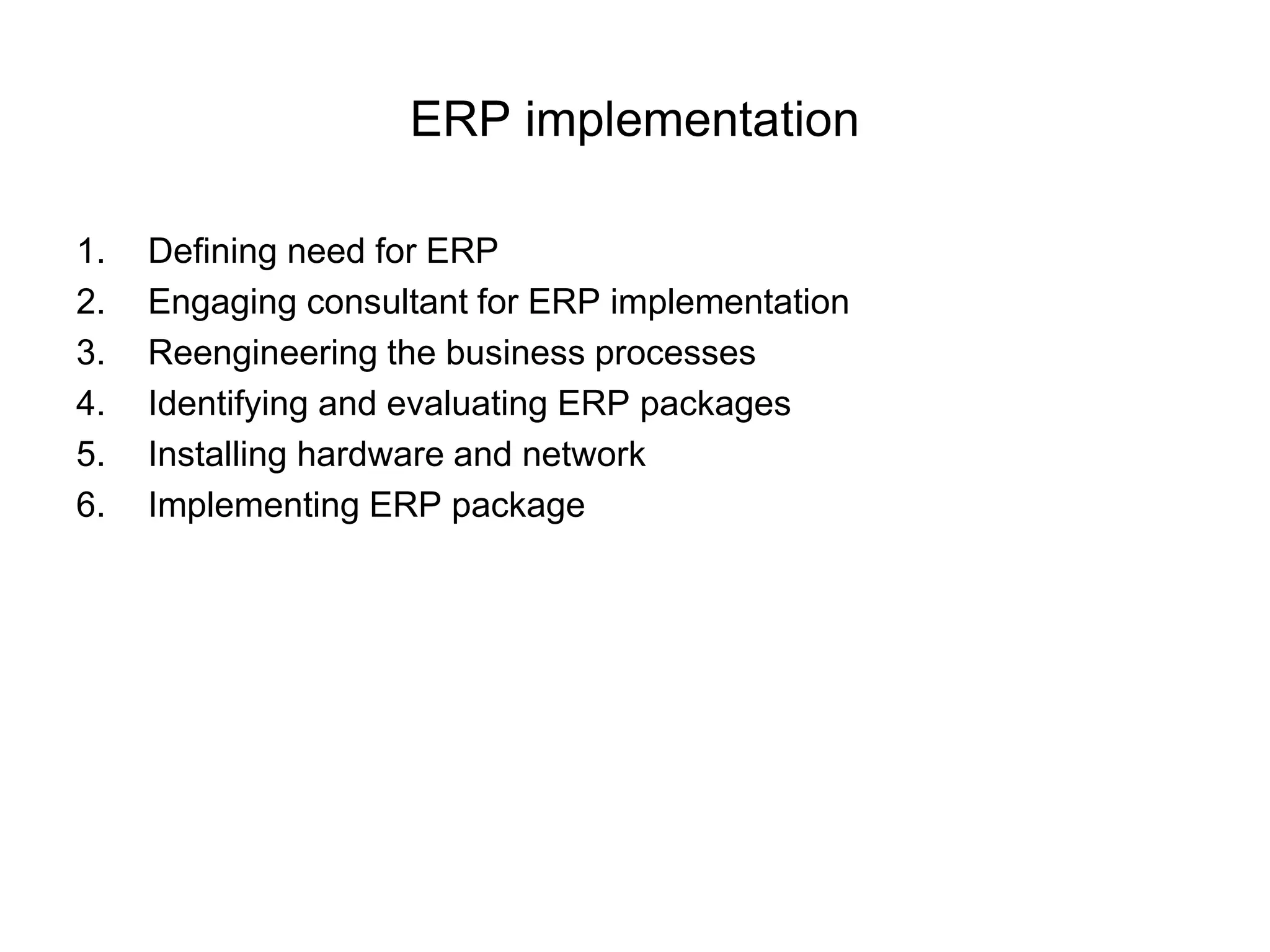 ERP implementation

1. Defining need for ERP
2. Engaging consultant for ERP implementation
3. Reengineering the business processes
4. Identifying and evaluating ERP packages
5. Installing hardware and network
6. Implementing ERP package